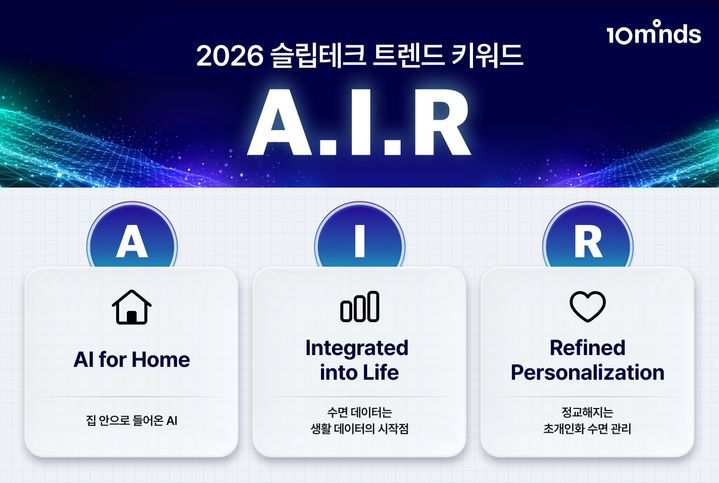 10minds

2026 슬립테크 트렌드 키워드

A.I.R

A

AI for Home

집 안으로 들어온 AI

I

Integrated into Life

수면 데이터는 생활 데이터의 시작점

R

Refined Personalization

정교해지는 초개인화 수면 관리